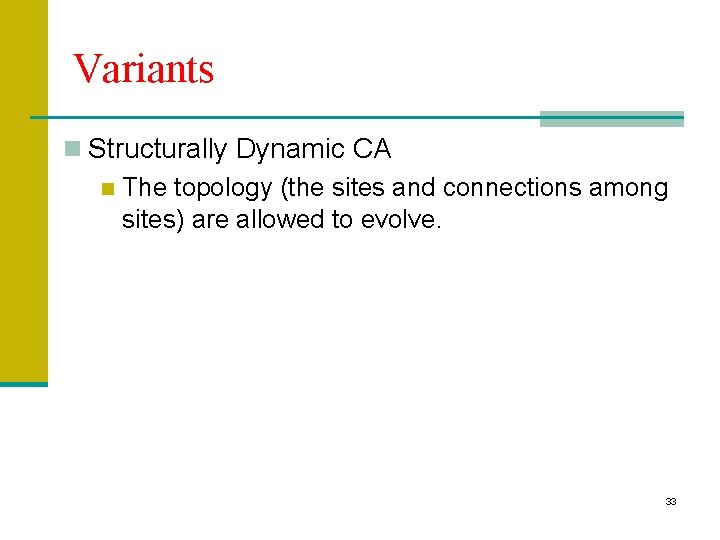 Variants

Structurally Dynamic CA

The topology (the sites and connections among sites) are allowed to evolve.

33